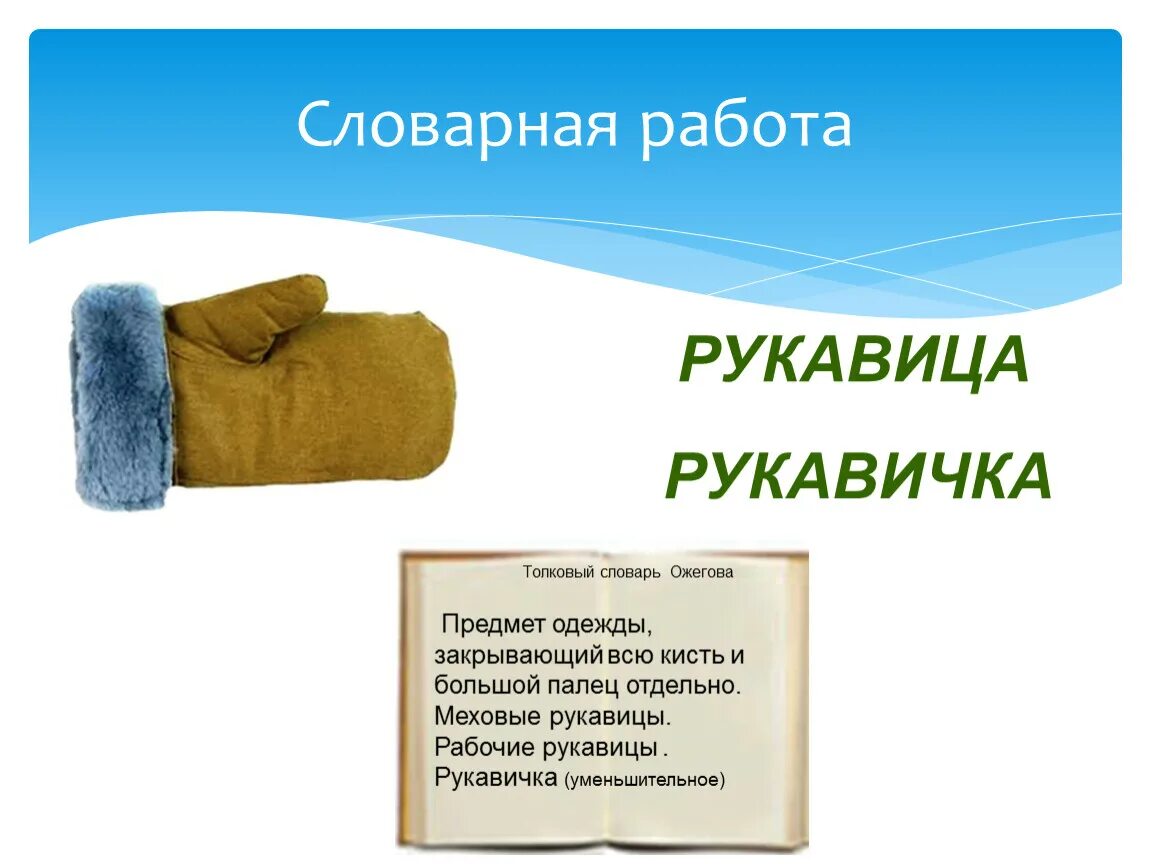 Словарная работа

РУКАВИЦА

РУКАВИЧКА

Толковый словарь Ожегова

Предмет одежды, закрывающий всю кисть и большой палец отдельно. Меховые рукавицы. Рабочие рукавицы . Рукавичка (уменьшительное)